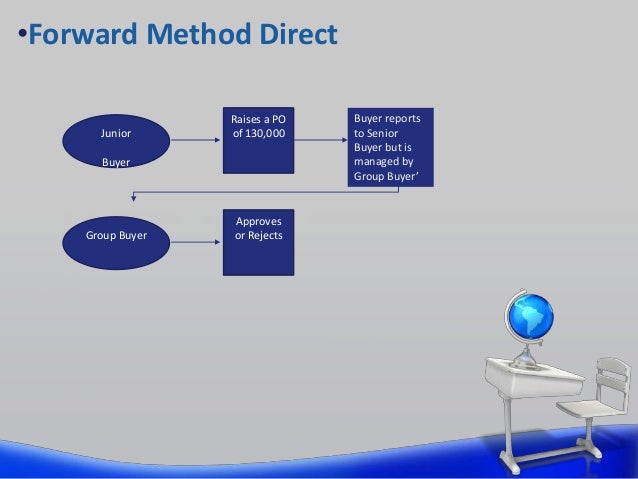 •Forward Method Direct

Junior

Buyer

Raises a PO of 130,000

Buyer reports to Senior Buyer but is managed by Group Buyer'

Group Buyer

Approves or Rejects